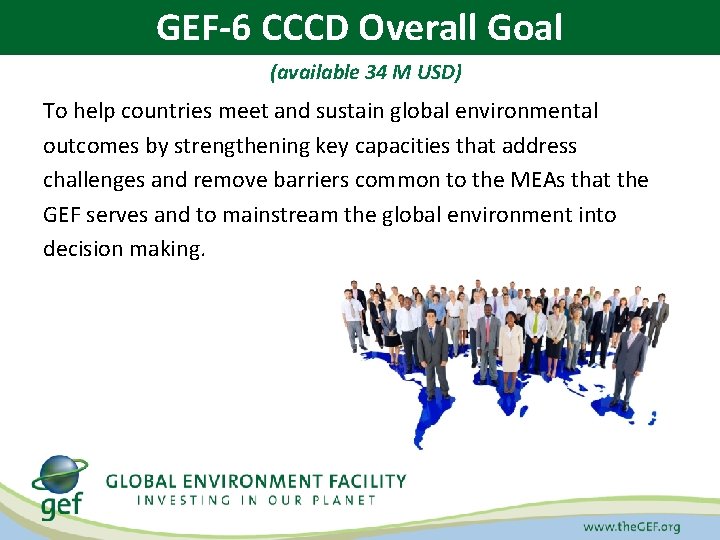 GEF-6 CCCD Overall Goal

(available 34 M USD)

To help countries meet and sustain global environmental outcomes by strengthening key capacities that address challenges and remove barriers common to the MEAs that the GEF serves and to mainstream the global environment into decision making.

gef

GLOBAL ENVIRONMENT FACILITY
INVESTING IN OUR PLANET

www.theGEF.org